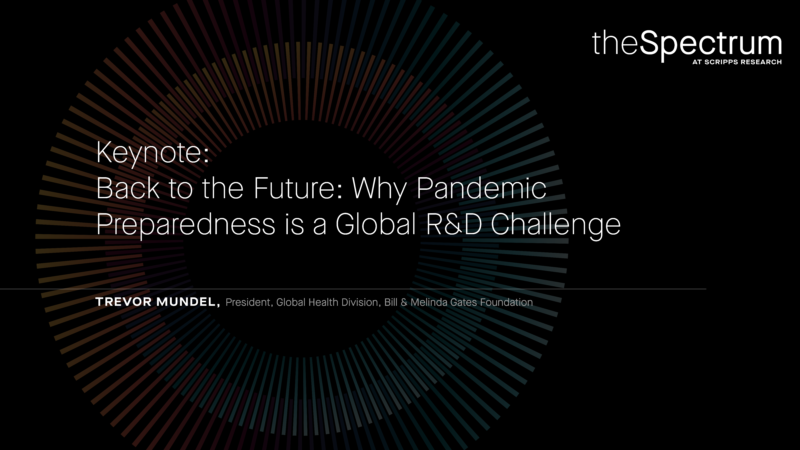 theSpectrum
AT SCRIPPS RESEARCH

Keynote:
Back to the Future: Why Pandemic Preparedness is a Global R&D Challenge

TREVOR MUNDEL, President, Global Health Division, Bill & Melinda Gates Foundation